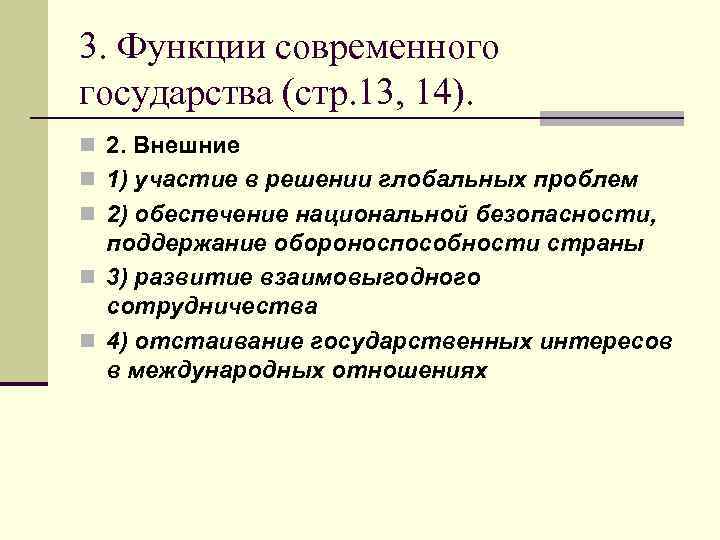 3. Функции современного государства (стр.13, 14).

2. Внешние

1) участие в решении глобальных проблем

2) обеспечение национальной безопасности, поддержание обороноспособности страны

3) развитие взаимовыгодного сотрудничества

4) отстаивание государственных интересов в международных отношениях